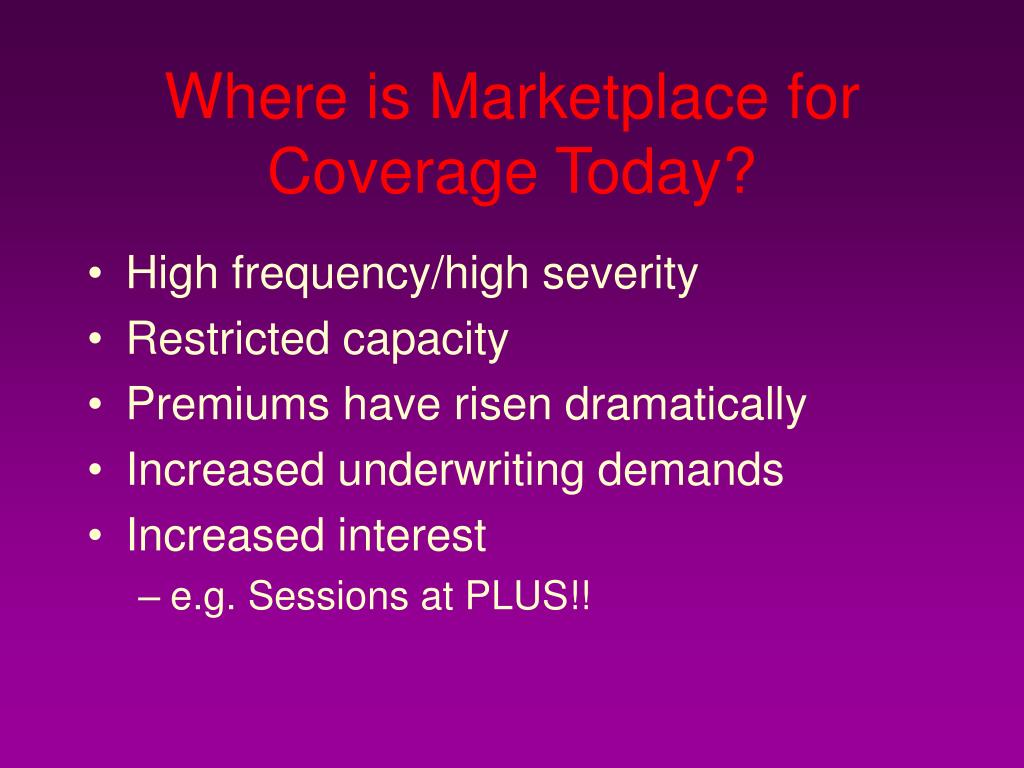 Where is Marketplace for Coverage Today?

• High frequency/high severity
• Restricted capacity
• Premiums have risen dramatically
• Increased underwriting demands
• Increased interest
– e.g. Sessions at PLUS!!